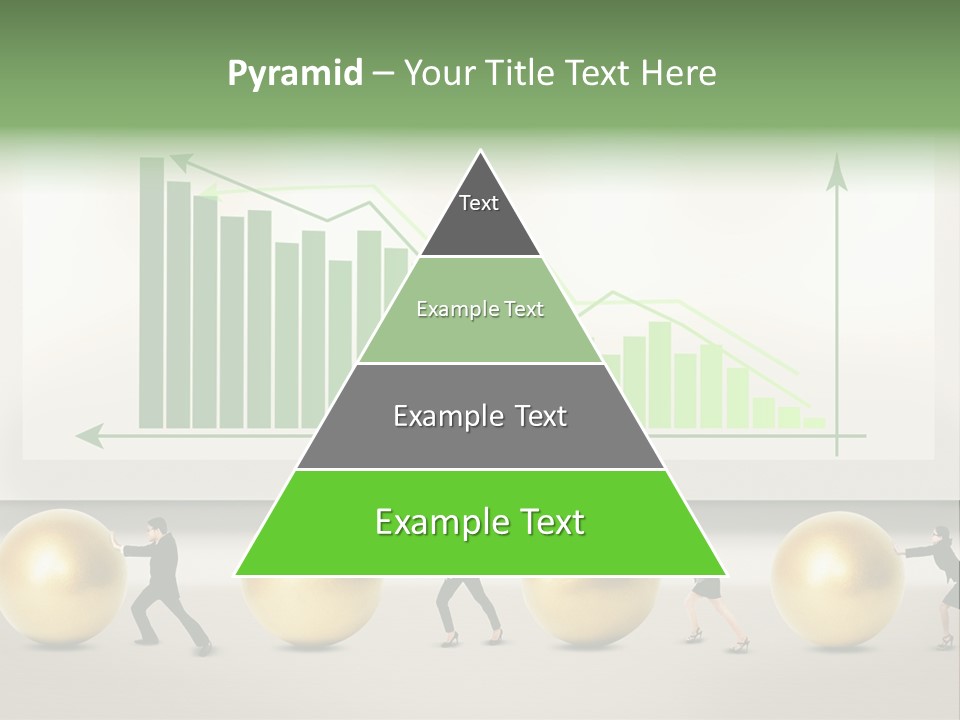 Pyramid – Your Title Text Here

Text

Example Text

Example Text

Example Text